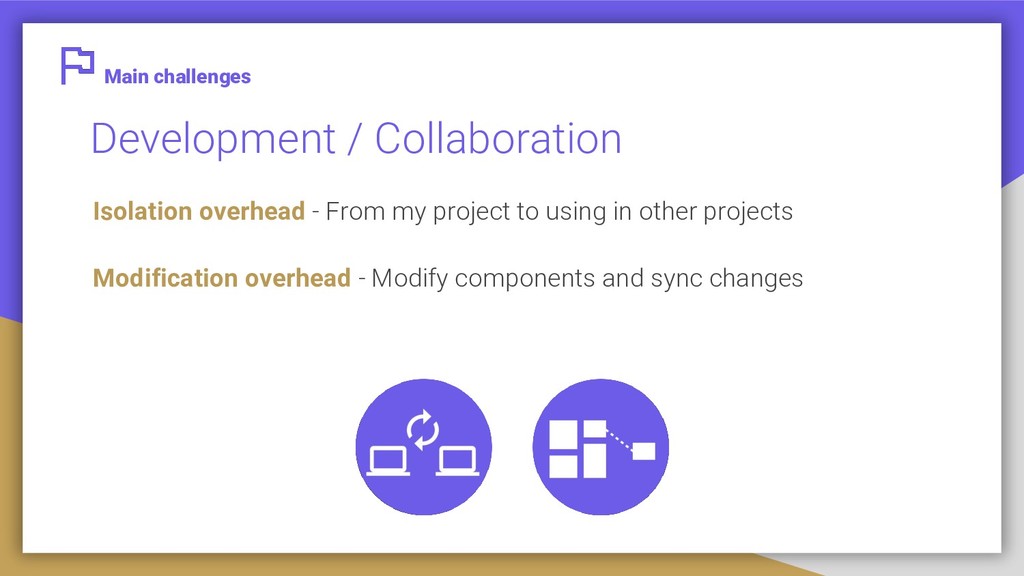 Main challenges

Development / Collaboration

Isolation overhead - From my project to using in other projects

Modification overhead - Modify components and sync changes